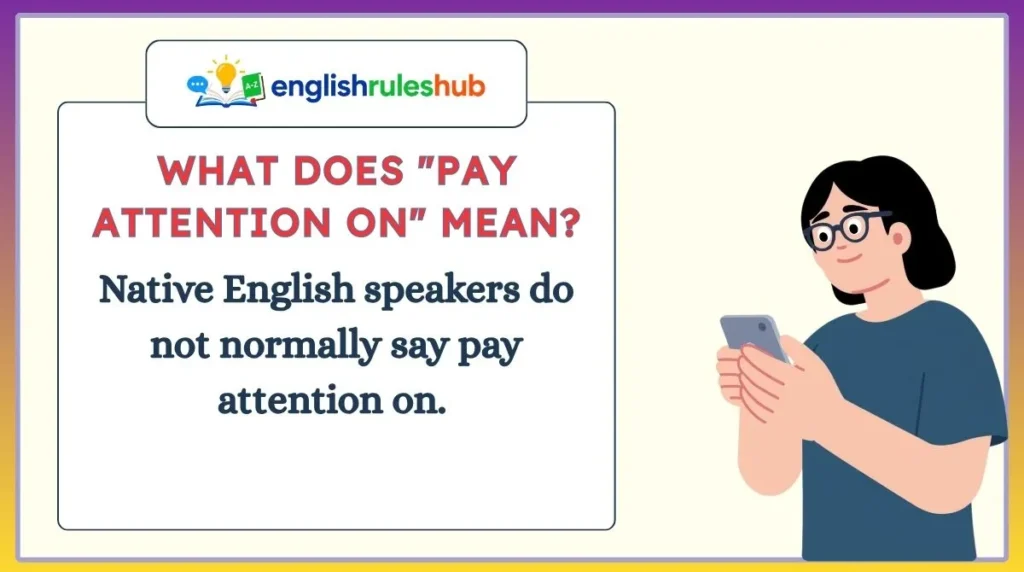 A-Z englishruleshub

WHAT DOES "PAY ATTENTION ON" MEAN?

Native English speakers do not normally say pay attention on.